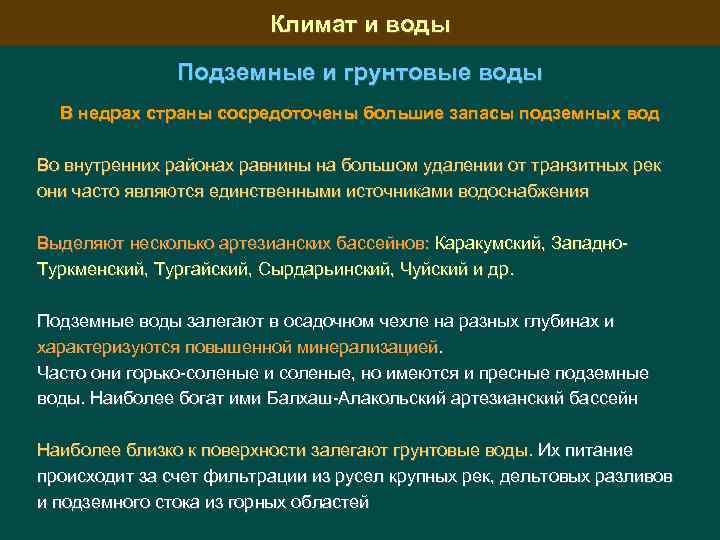 Климат и воды

Подземные и грунтовые воды

В недрах страны сосредоточены большие запасы подземных вод

Во внутренних районах равнины на большом удалении от транзитных рек они часто являются единственными источниками водоснабжения

Выделяют несколько артезианских бассейнов: Каракумский, Западно-Туркменский, Тургайский, Сырдарьинский, Чуйский и др.

Подземные воды залегают в осадочном чехле на разных глубинах и характеризуются повышенной минерализацией.
Часто они горько-соленые и соленые, но имеются и пресные подземные воды. Наиболее богат ими Балхаш-Алакольский артезианский бассейн

Наиболее близко к поверхности залегают грунтовые воды. Их питание происходит за счет фильтрации из русел крупных рек, дельтовых разливов и подземного стока из горных областей